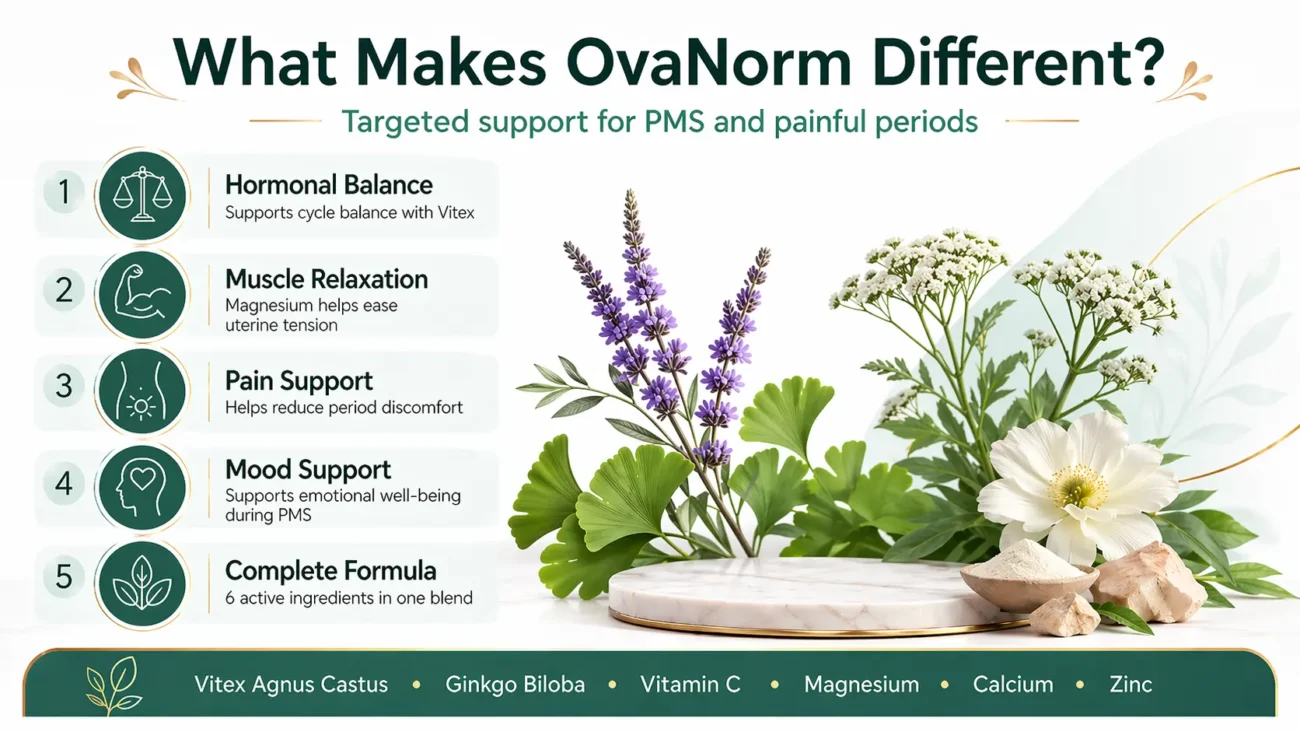 What Makes OvaNorm Different?

Targeted support for PMS and painful periods

1
Hormonal Balance
Supports cycle balance with Vitex

2
Muscle Relaxation
Magnesium helps ease uterine tension

3
Pain Support
Helps reduce period discomfort

4
Mood Support
Supports emotional well-being during PMS

5
Complete Formula
6 active ingredients in one blend

Vitex Agnus Castus • Ginkgo Biloba • Vitamin C • Magnesium • Calcium • Zinc